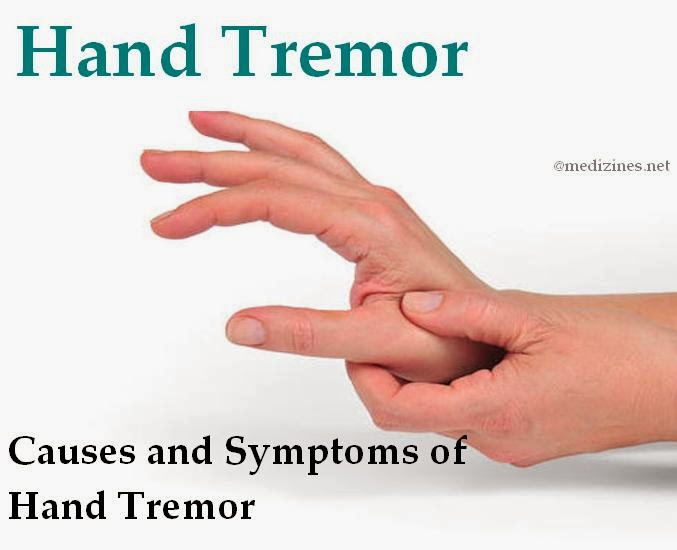 Hand Tremor

@medizines.net

Causes and Symptoms of Hand Tremor